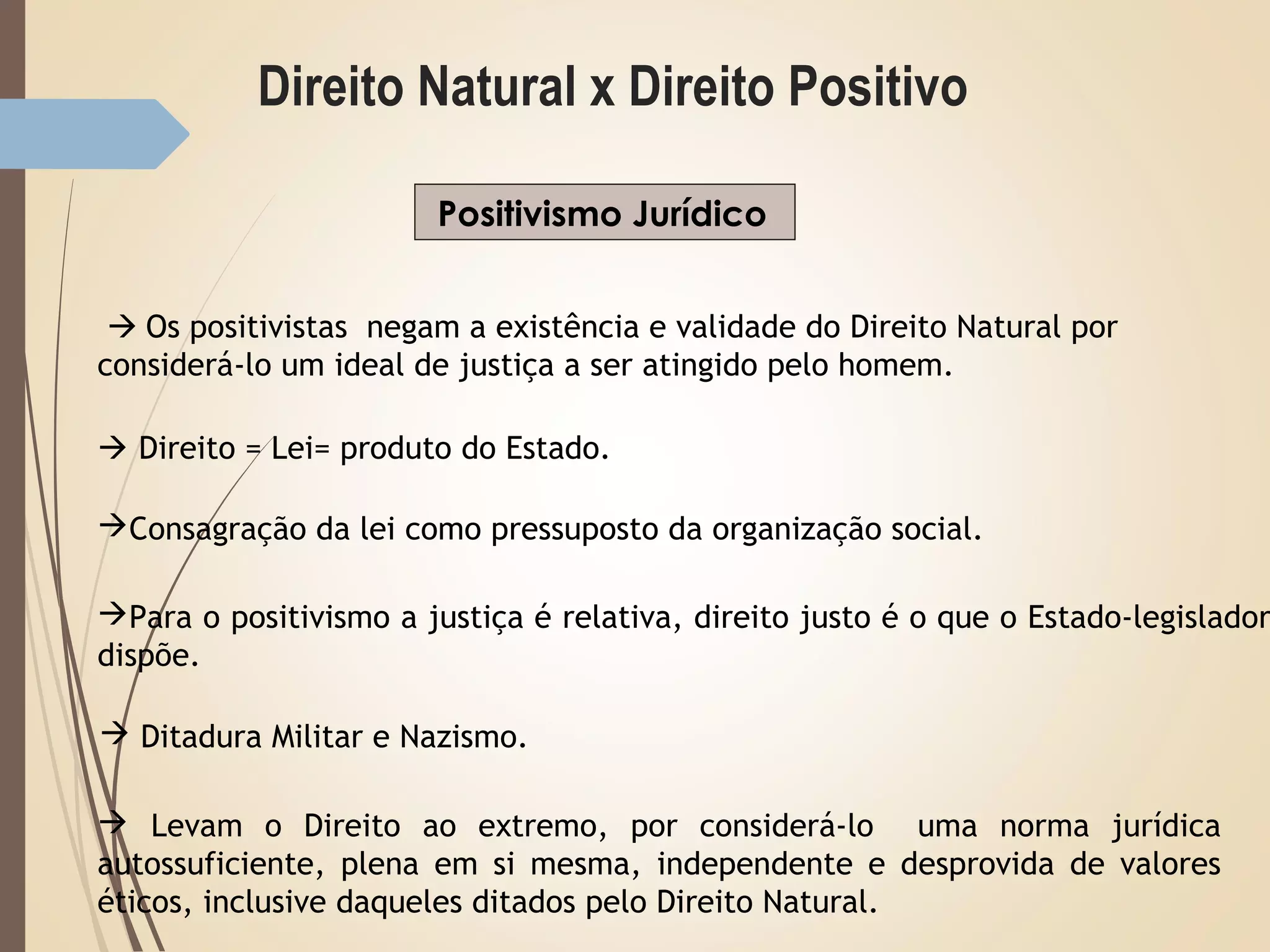 Direito Natural x Direito Positivo

Positivismo Jurídico

→ Os positivistas negam a existência e validade do Direito Natural por considerá-lo um ideal de justiça a ser atingido pelo homem.

→ Direito = Lei= produto do Estado.

→Consagração da lei como pressuposto da organização social.

→Para o positivismo a justiça é relativa, direito justo é o que o Estado-legislador dispõe.

→ Ditadura Militar e Nazismo.

→ Levam o Direito ao extremo, por considerá-lo uma norma jurídica autossuficiente, plena em si mesma, independente e desprovida de valores éticos, inclusive daqueles ditados pelo Direito Natural.